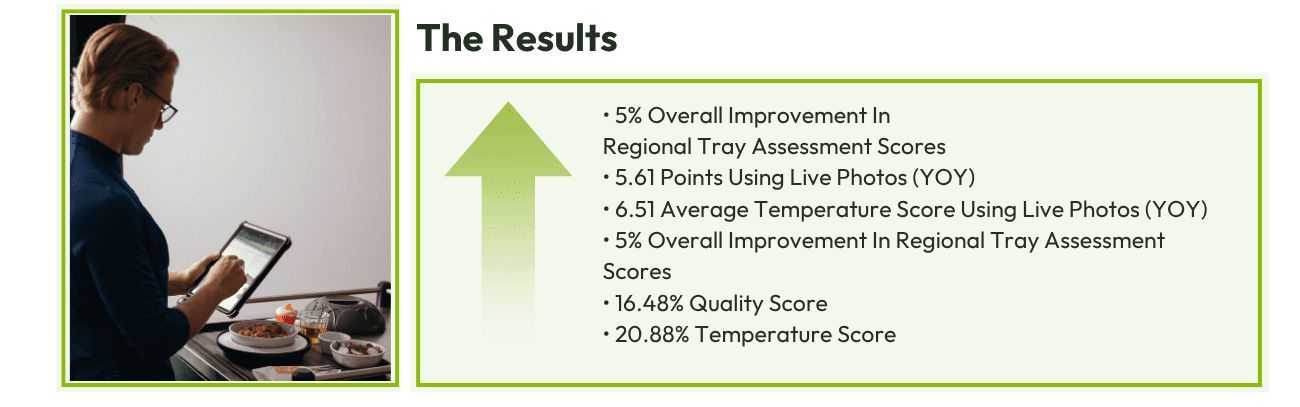 The Results

• 5% Overall Improvement In Regional Tray Assessment Scores
• 5.61 Points Using Live Photos (YOY)
• 6.51 Average Temperature Score Using Live Photos (YOY)
• 5% Overall Improvement In Regional Tray Assessment Scores
• 16.48% Quality Score
• 20.88% Temperature Score